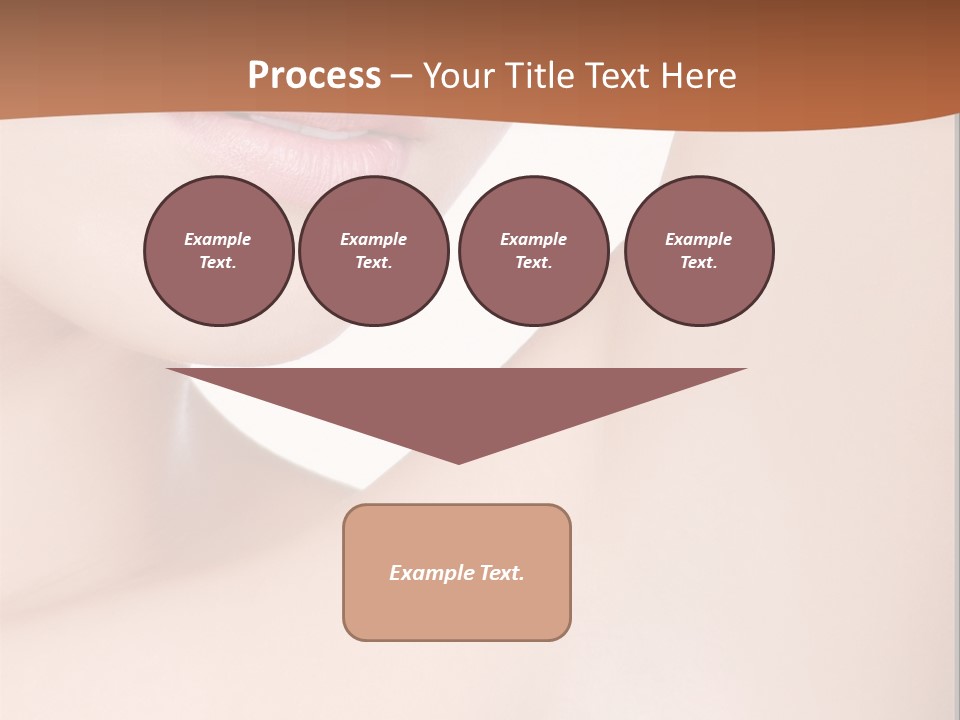 Process – Your Title Text Here

Example Text.

Example Text.

Example Text.

Example Text.

Example Text.